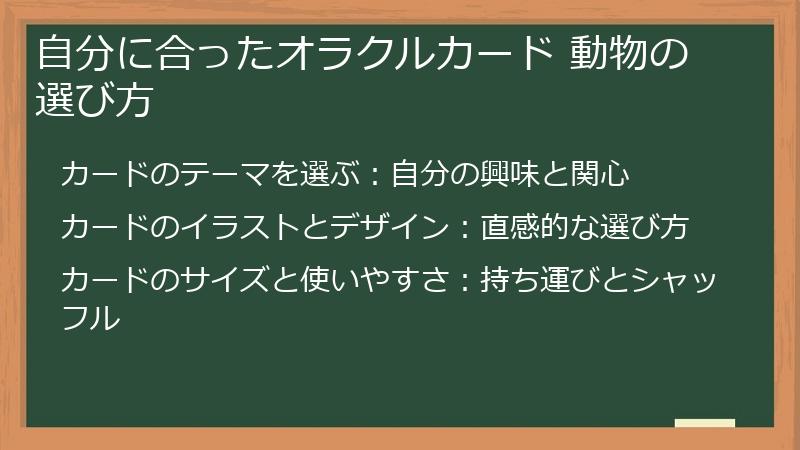 自分に合ったオラクルカード 動物の選び方

カードのテーマを選ぶ：自分の興味と関心

カードのイラストとデザイン：直感的な選び方

カードのサイズと使いやすさ：持ち運びとシャッフル